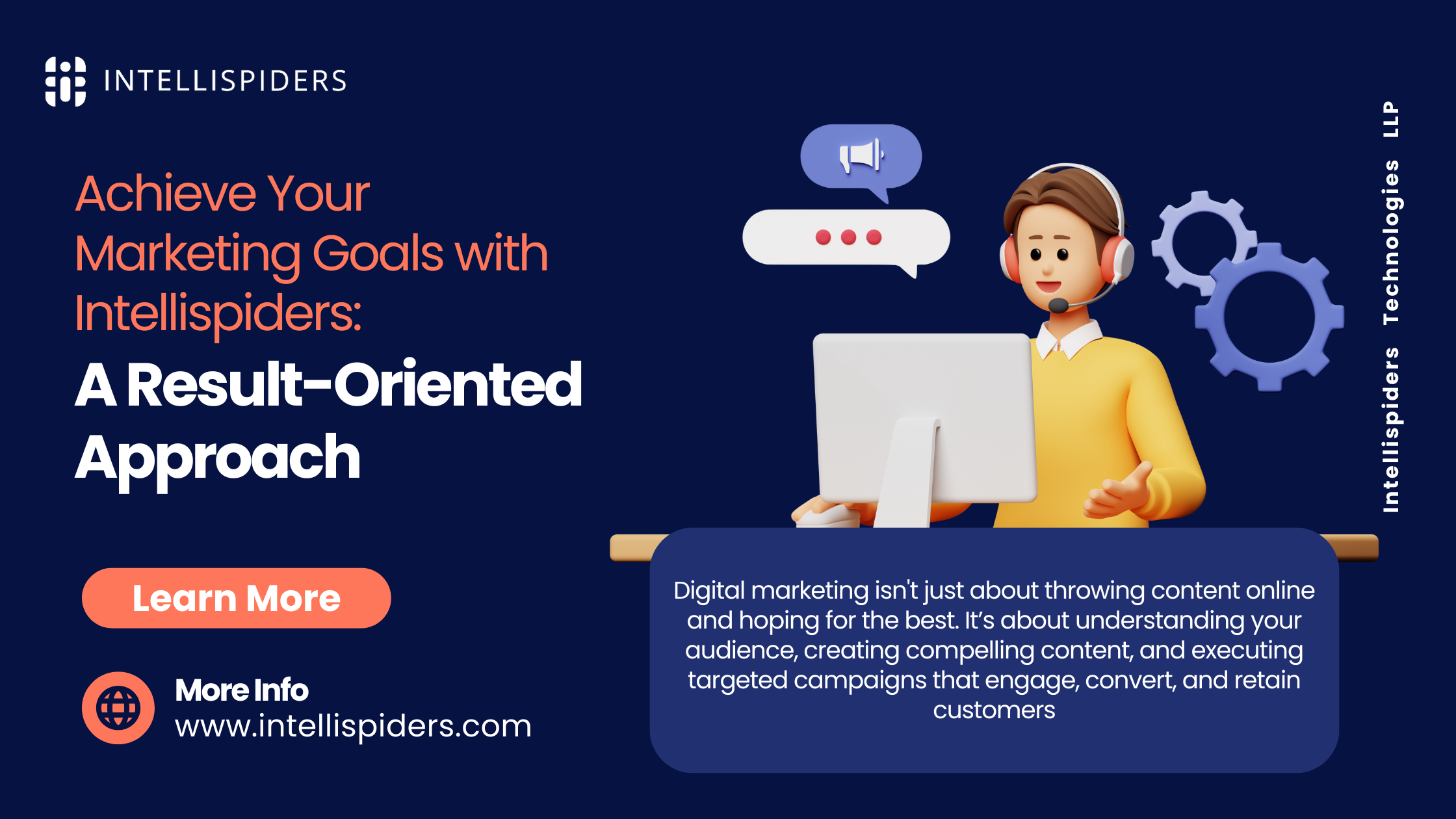 INTELLISPIDERS

Achieve Your Marketing Goals with Intellispiders:

A Result-Oriented Approach

Learn More

More Info
www.intellispiders.com

Intellispiders Technologies LLP

Digital marketing isn't just about throwing content online and hoping for the best. It's about understanding your audience, creating compelling content, and executing targeted campaigns that engage, convert, and retain customers